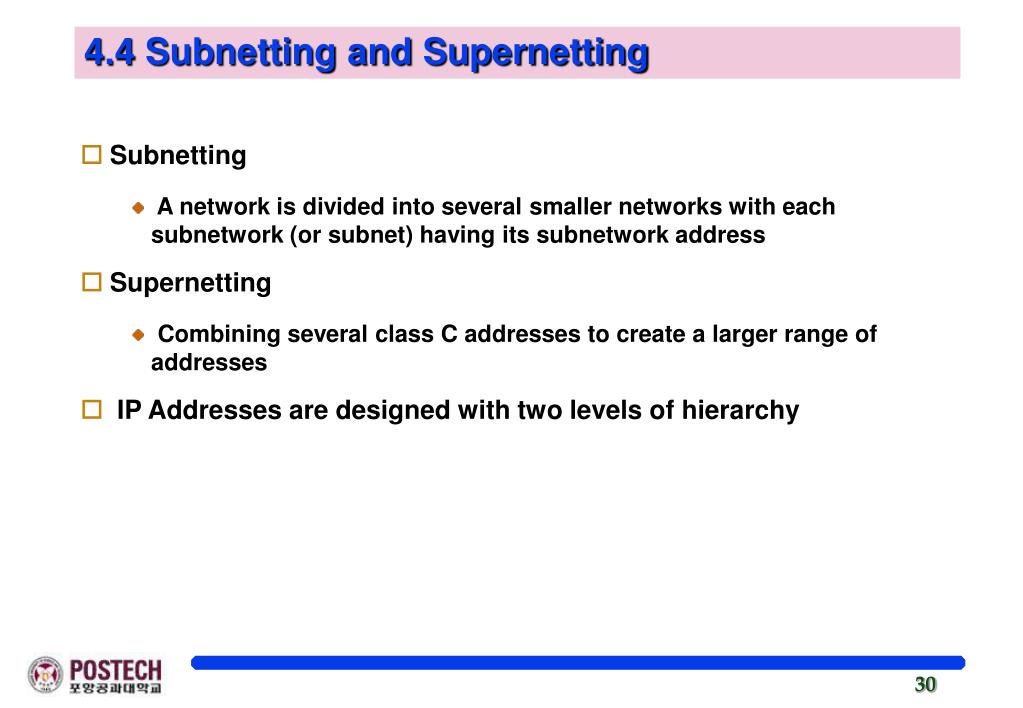 4.4 Subnetting and Supernetting

Subnetting

A network is divided into several smaller networks with each subnetwork (or subnet) having its subnetwork address

Supernetting

Combining several class C addresses to create a larger range of addresses

IP Addresses are designed with two levels of hierarchy

POSTECH
포항공과대학교

30